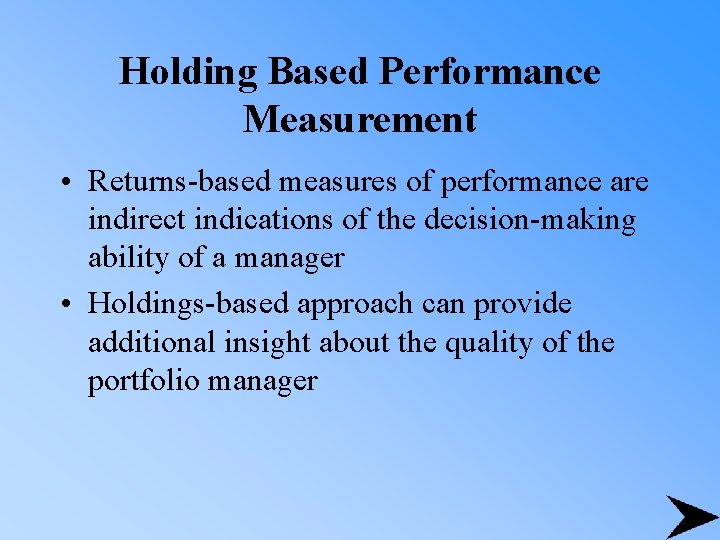 Holding Based Performance Measurement

• Returns-based measures of performance are indirect indications of the decision-making ability of a manager

• Holdings-based approach can provide additional insight about the quality of the portfolio manager